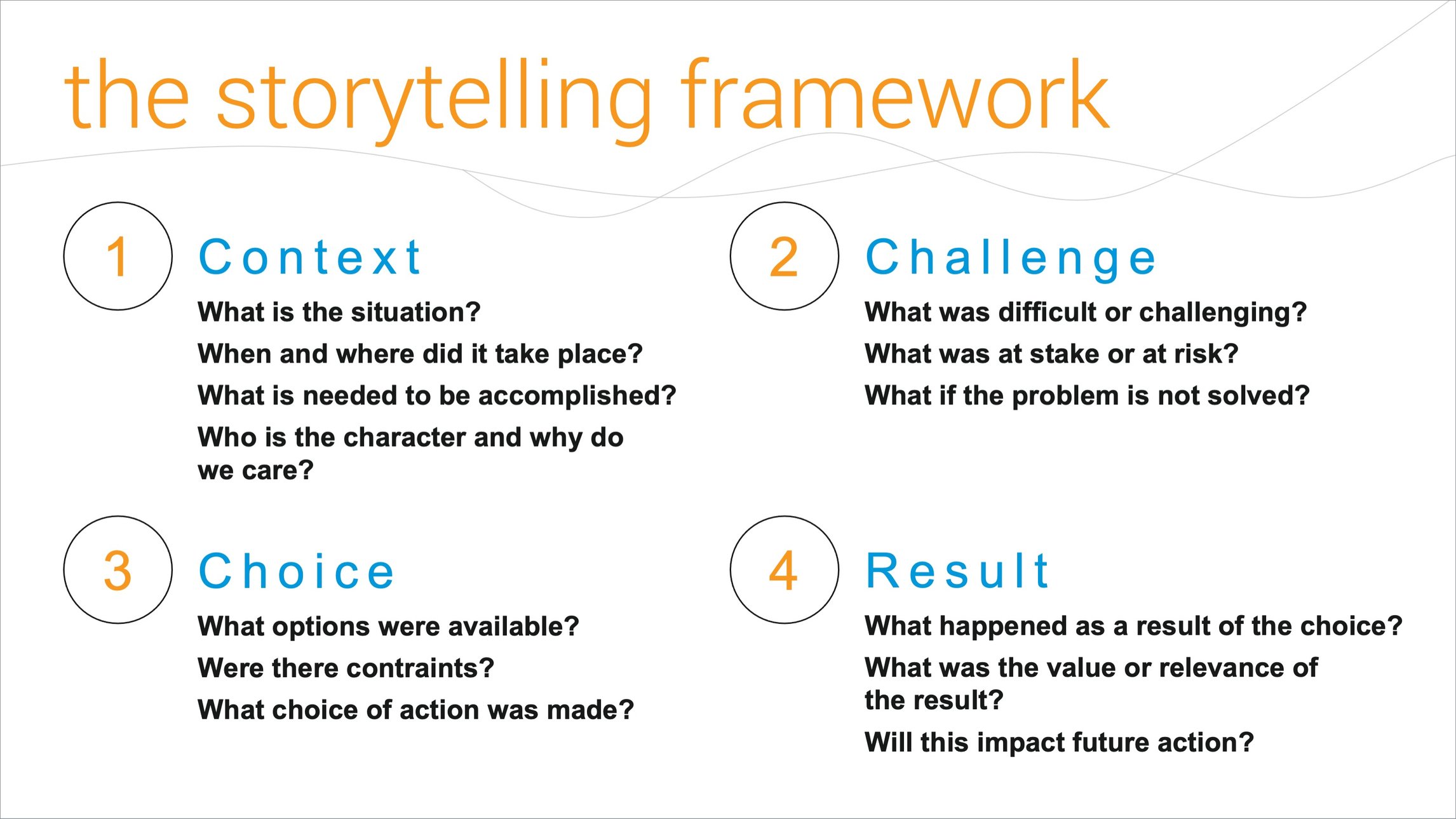 the storytelling framework

1 Context

What is the situation?

When and where did it take place?

What is needed to be accomplished?

Who is the character and why do we care?

2 Challenge

What was difficult or challenging?

What was at stake or at risk?

What if the problem is not solved?

3 Choice

What options were available?

Were there contraints?

What choice of action was made?

4 Result

What happened as a result of the choice?

What was the value or relevance of the result?

Will this impact future action?